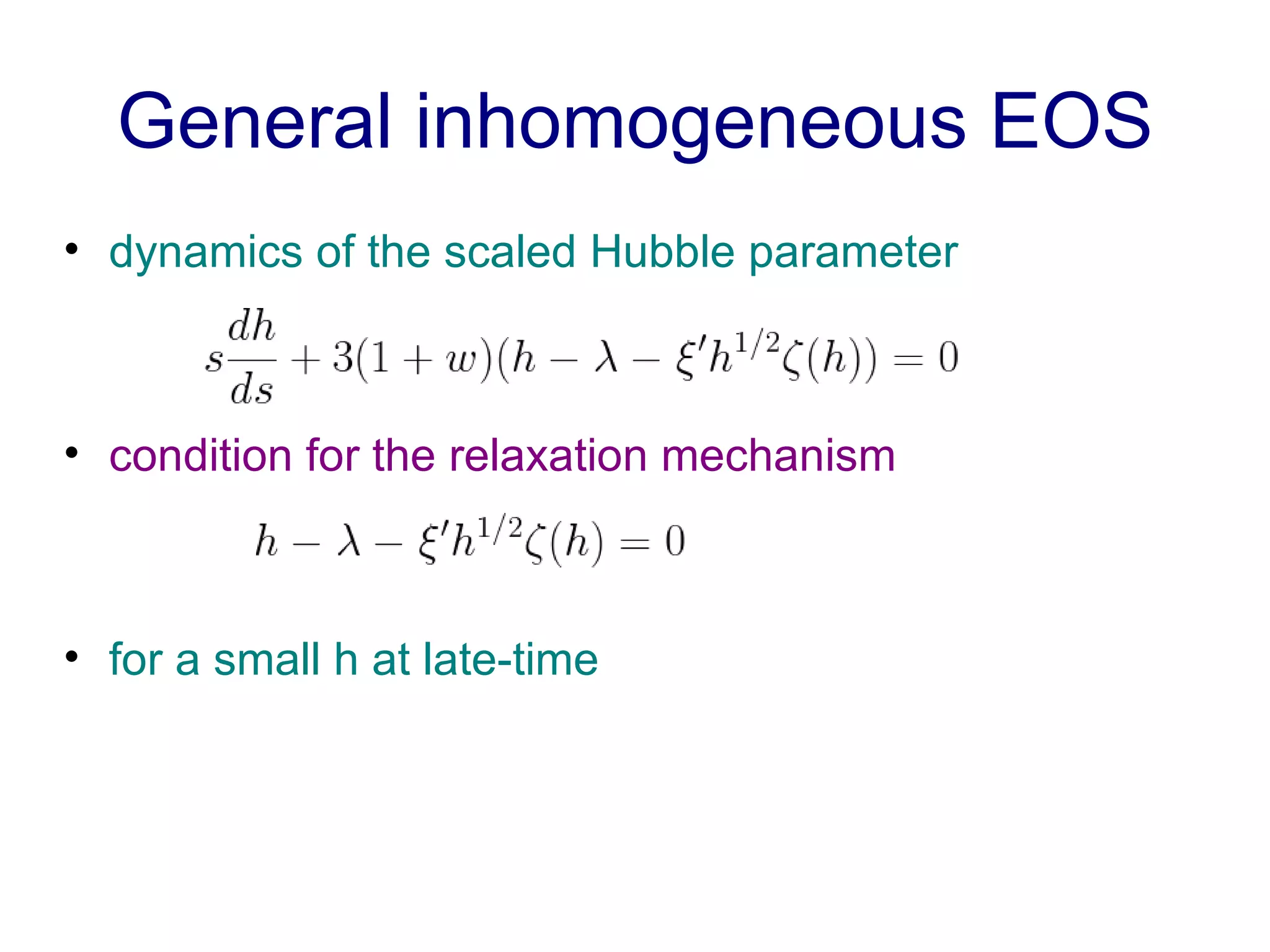 General inhomogeneous EOS

• dynamics of the scaled Hubble parameter

$s\frac{dh}{ds} + 3(1+w)(h - \lambda - \xi' h^{1/2}\zeta(h)) = 0$

• condition for the relaxation mechanism

$h - \lambda - \xi' h^{1/2}\zeta(h) = 0$

• for a small h at late-time